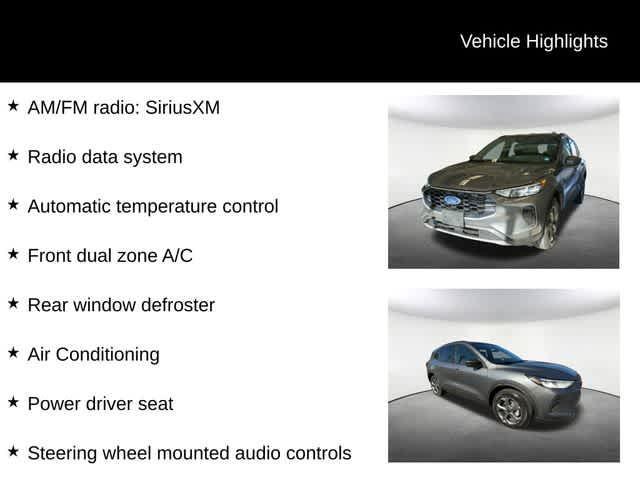 Vehicle Highlights

★ AM/FM radio: SiriusXM

★ Radio data system

★ Automatic temperature control

★ Front dual zone A/C

★ Rear window defroster

★ Air Conditioning

★ Power driver seat

★ Steering wheel mounted audio controls